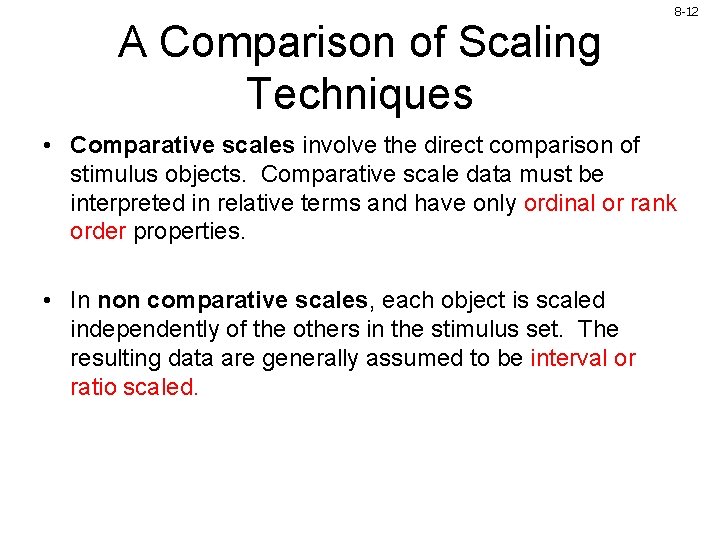 8-12

A Comparison of Scaling Techniques

• Comparative scales involve the direct comparison of stimulus objects. Comparative scale data must be interpreted in relative terms and have only ordinal or rank order properties.

• In non comparative scales, each object is scaled independently of the others in the stimulus set. The resulting data are generally assumed to be interval or ratio scaled.